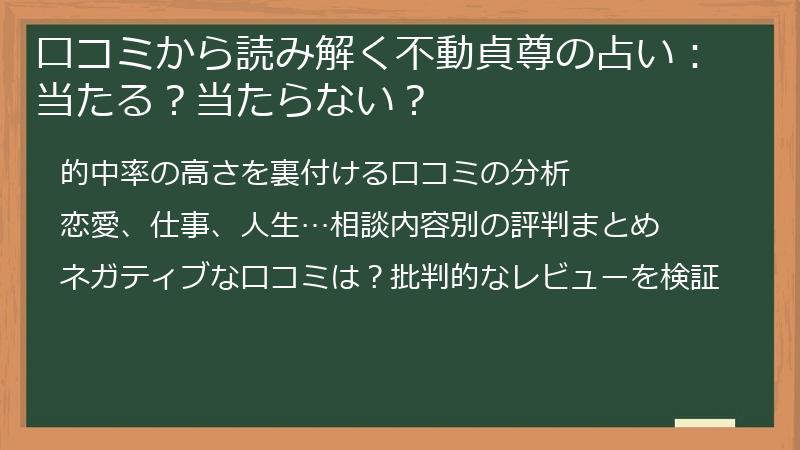 口コミから読み解く不動貞尊の占い：当たる？当たらない？

的中率の高さを裏付ける口コミの分析

恋愛、仕事、人生…相談内容別の評判まとめ

ネガティブな口コミは？批判的なレビューを検証